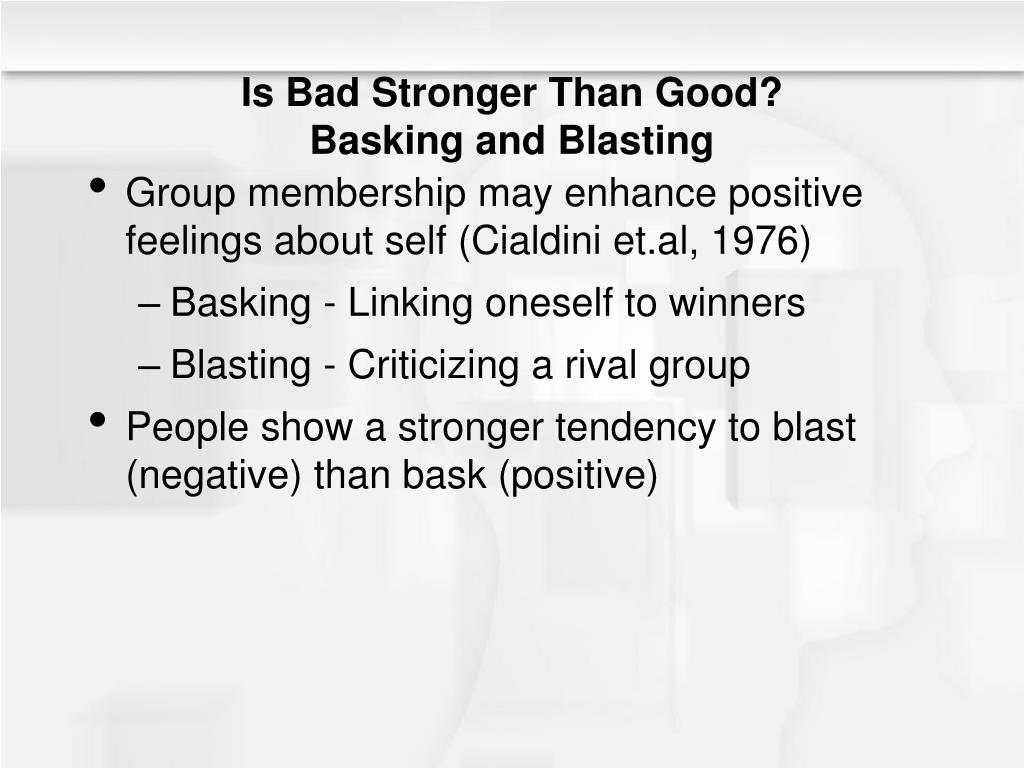 Is Bad Stronger Than Good?
Basking and Blasting

• Group membership may enhance positive feelings about self (Cialdini et.al, 1976)
– Basking - Linking oneself to winners
– Blasting - Criticizing a rival group
• People show a stronger tendency to blast (negative) than bask (positive)